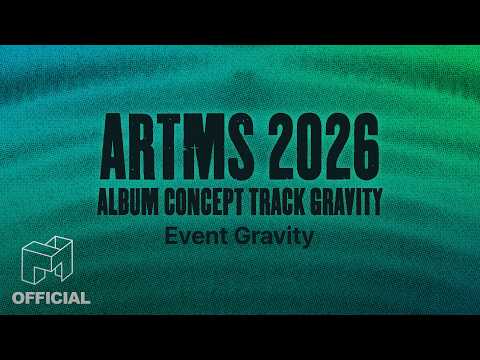 ARTMS 2026
ALBUM CONCEPT TRACK GRAVITY
Event Gravity

OFFICIAL